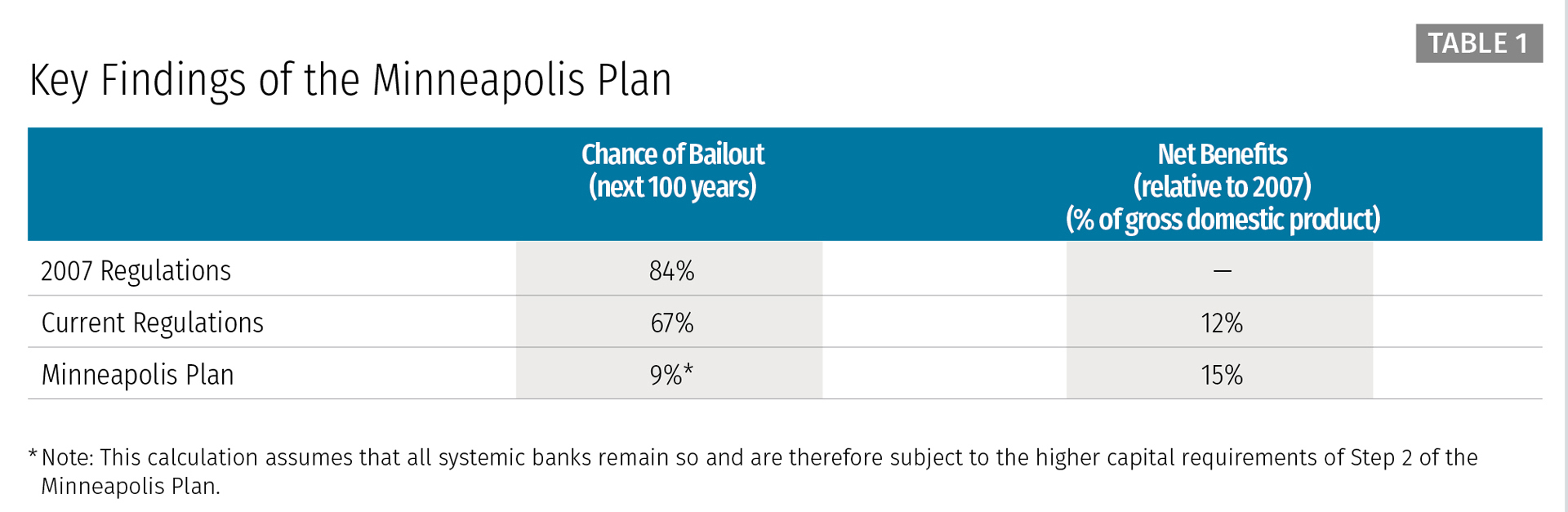 TABLE 1

Key Findings of the Minneapolis Plan

| | Chance of Bailout (next 100 years) | Net Benefits (relative to 2007) (% of gross domestic product) |
|---|---|---|
| 2007 Regulations | 84% | — |
| Current Regulations | 67% | 12% |
| Minneapolis Plan | 9%* | 15% |

* Note: This calculation assumes that all systemic banks remain so and are therefore subject to the higher capital requirements of Step 2 of the Minneapolis Plan.